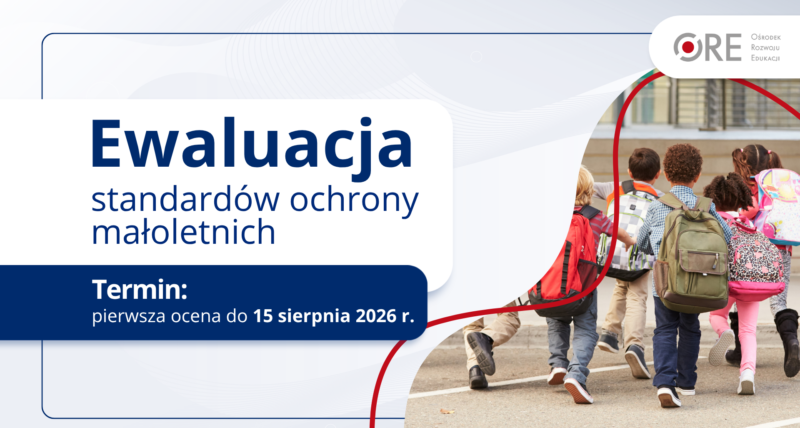 ORE Ośrodek Rozwoju Edukacji

Ewaluacja
standardów ochrony małoletnich

Termin:
pierwsza ocena do 15 sierpnia 2026 r.